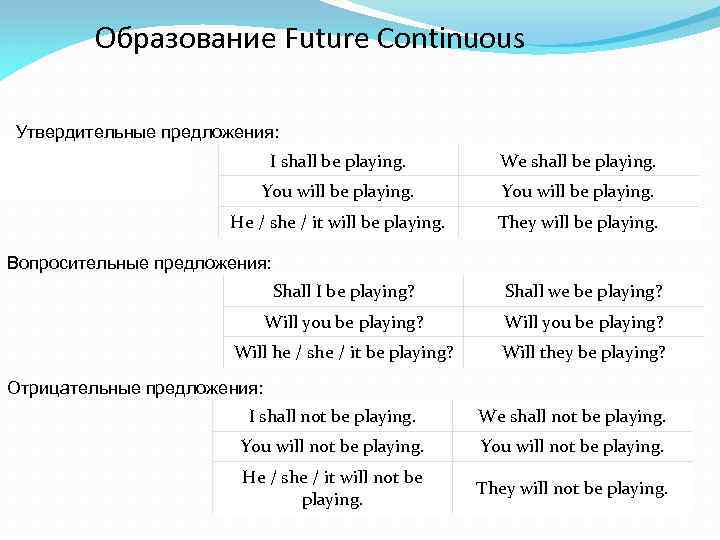 Образование Future Continuous

Утвердительные предложения:

| I shall be playing. | We shall be playing. |
|---|---|
| You will be playing. | You will be playing. |
| He / she / it will be playing. | They will be playing. |

Вопросительные предложения:

| Shall I be playing? | Shall we be playing? |
|---|---|
| Will you be playing? | Will you be playing? |
| Will he / she / it be playing? | Will they be playing? |

Отрицательные предложения:

| I shall not be playing. | We shall not be playing. |
|---|---|
| You will not be playing. | You will not be playing. |
| He / she / it will not be playing. | They will not be playing. |